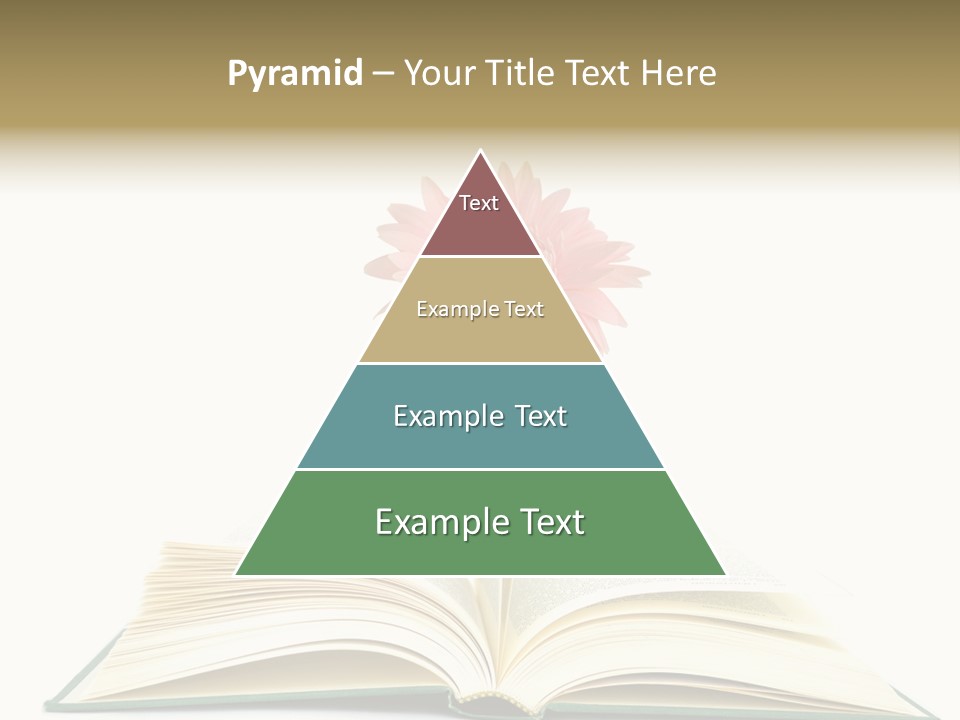 Pyramid – Your Title Text Here

Text

Example Text

Example Text

Example Text